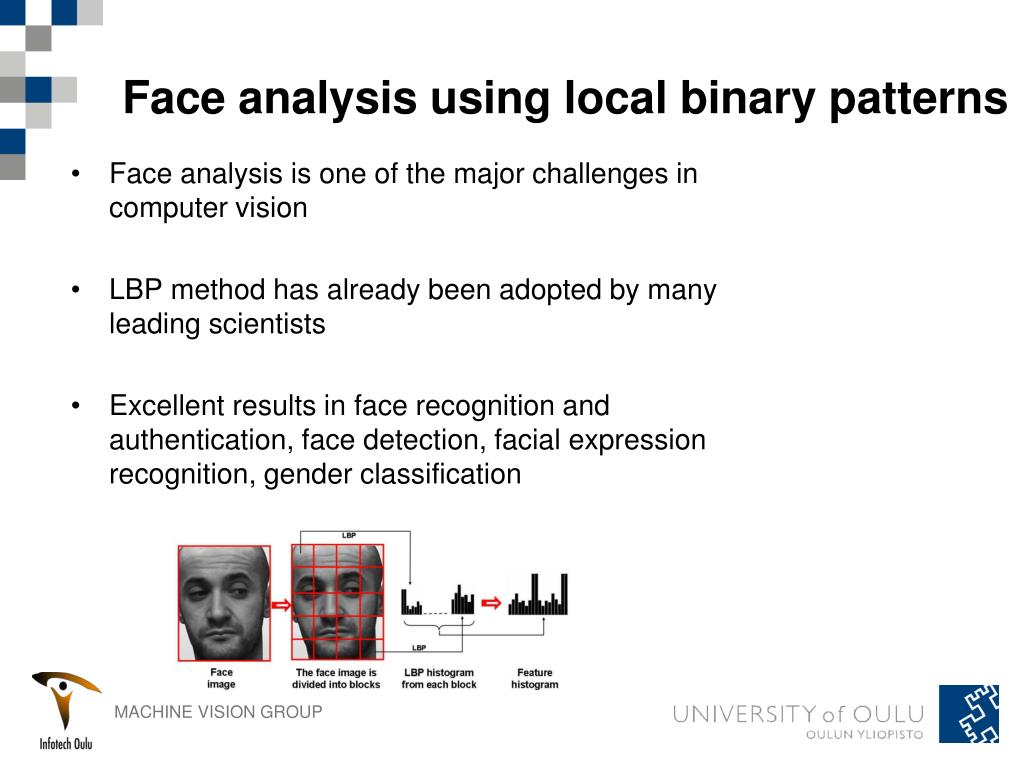 Face analysis using local binary patterns

• Face analysis is one of the major challenges in computer vision

• LBP method has already been adopted by many leading scientists

• Excellent results in face recognition and authentication, face detection, facial expression recognition, gender classification

LBP

LBP

Face image

The face image is divided into blocks

LBP histogram from each block

Feature histogram

Infotech Oulu

MACHINE VISION GROUP

UNIVERSITY of OULU
OULUN YLIOPISTO